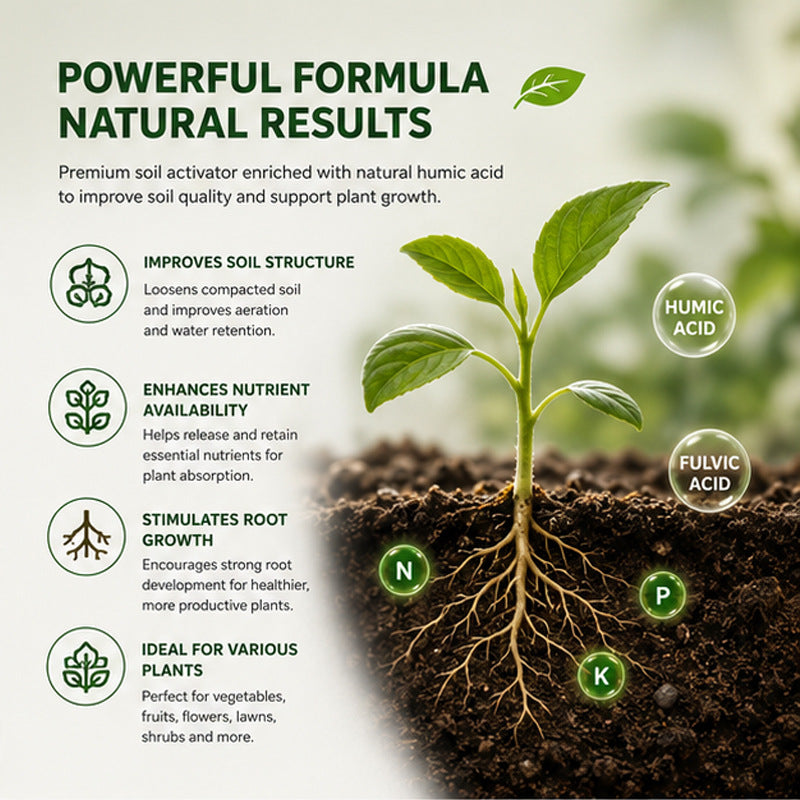 POWERFUL FORMULA
NATURAL RESULTS

Premium soil activator enriched with natural humic acid to improve soil quality and support plant growth.

IMPROVES SOIL STRUCTURE
Loosens compacted soil and improves aeration and water retention.

ENHANCES NUTRIENT AVAILABILITY
Helps release and retain essential nutrients for plant absorption.

STIMULATES ROOT GROWTH
Encourages strong root development for healthier, more productive plants.

IDEAL FOR VARIOUS PLANTS
Perfect for vegetables, fruits, flowers, lawns, shrubs and more.

HUMIC ACID

FULVIC ACID

N

P

K